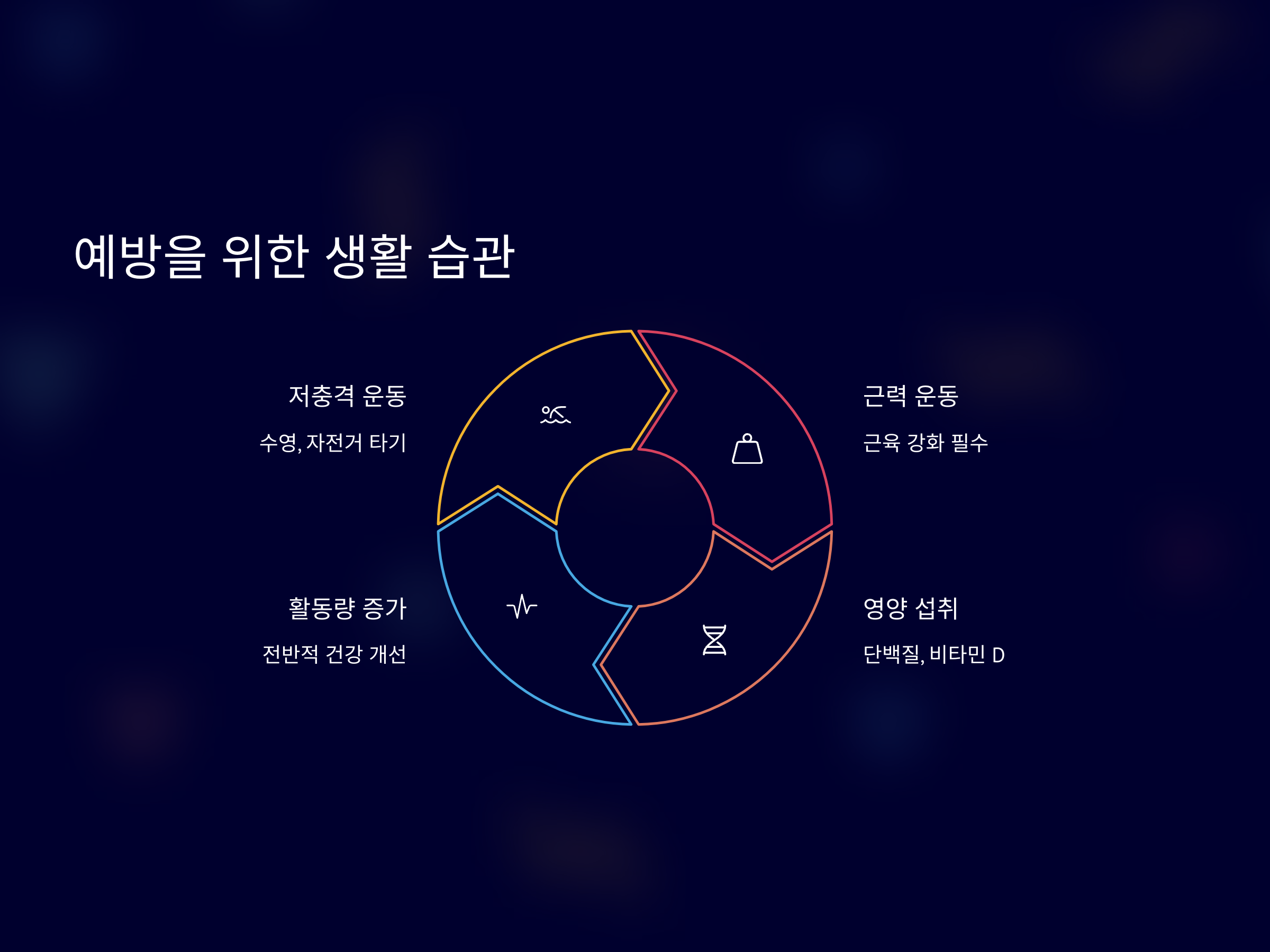 예방을 위한 생활 습관

저충격 운동

수영, 자전거 타기

근력 운동

근육 강화 필수

활동량 증가

전반적 건강 개선

영양 섭취

단백질, 비타민 D